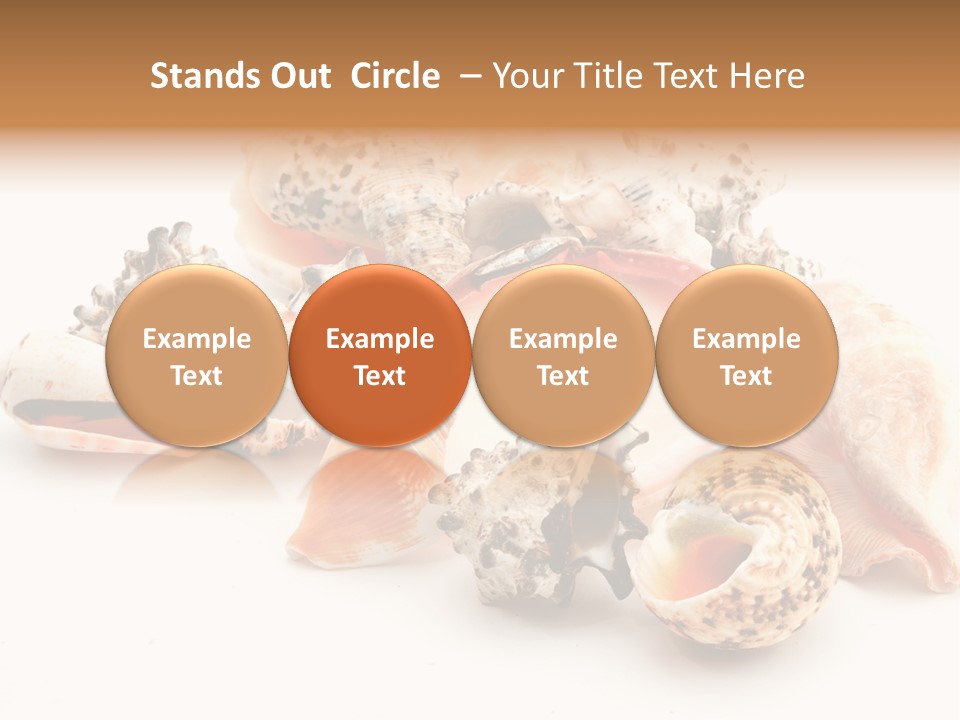 Stands Out Circle – Your Title Text Here

Example Text

Example Text

Example Text

Example Text